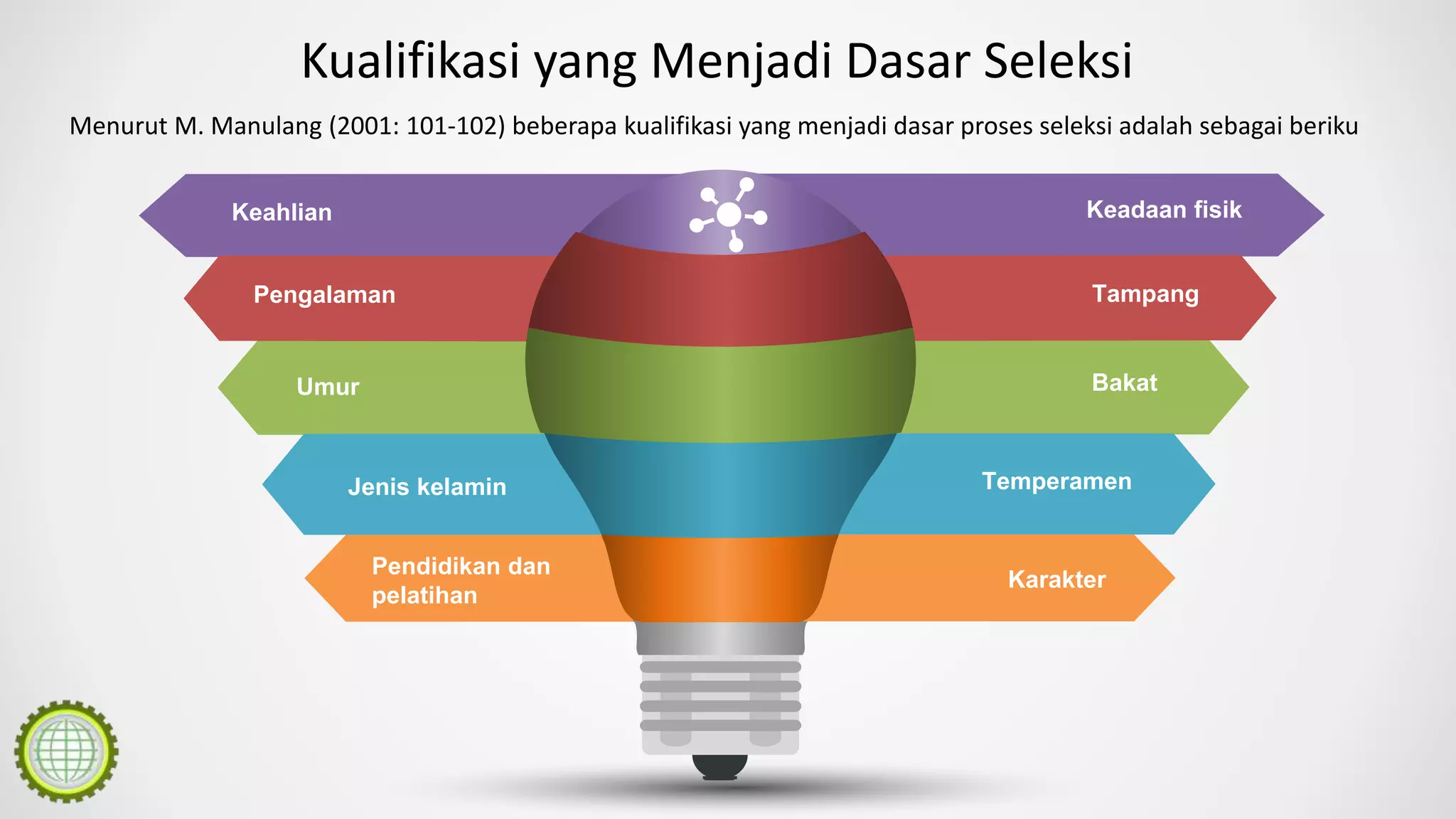 Kualifikasi yang Menjadi Dasar Seleksi

Menurut M. Manulang (2001: 101-102) beberapa kualifikasi yang menjadi dasar proses seleksi adalah sebagai beriku

Keahlian

Pengalaman

Umur

Jenis kelamin

Pendidikan dan pelatihan

Keadaan fisik

Tampang

Bakat

Temperamen

Karakter